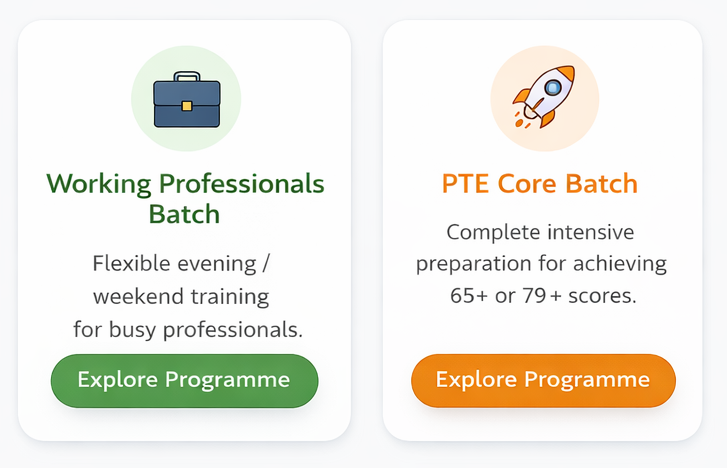 Working Professionals Batch

Flexible evening / weekend training for busy professionals.

Explore Programme

PTE Core Batch

Complete intensive preparation for achieving 65+ or 79+ scores.

Explore Programme